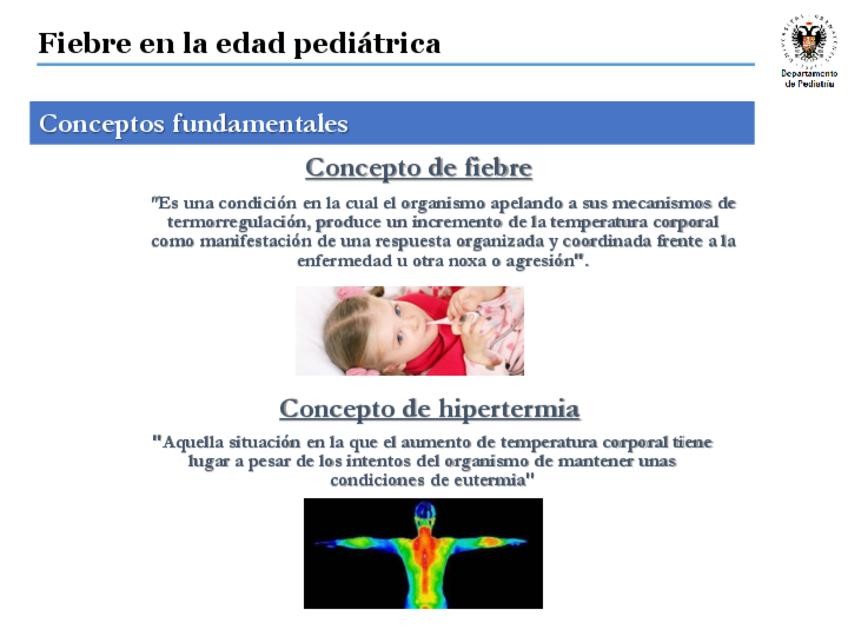 Fiebre en la edad pediátrica

Departamento de Pediatría

Conceptos fundamentales

Concepto de fiebre

"Es una condición en la cual el organismo apelando a sus mecanismos de termorregulación, produce un incremento de la temperatura corporal como manifestación de una respuesta organizada y coordinada frente a la enfermedad u otra noxa o agresión".

Concepto de hipertermia

"Aquella situación en la que el aumento de temperatura corporal tiene lugar a pesar de los intentos del organismo de mantener unas condiciones de eutermia"